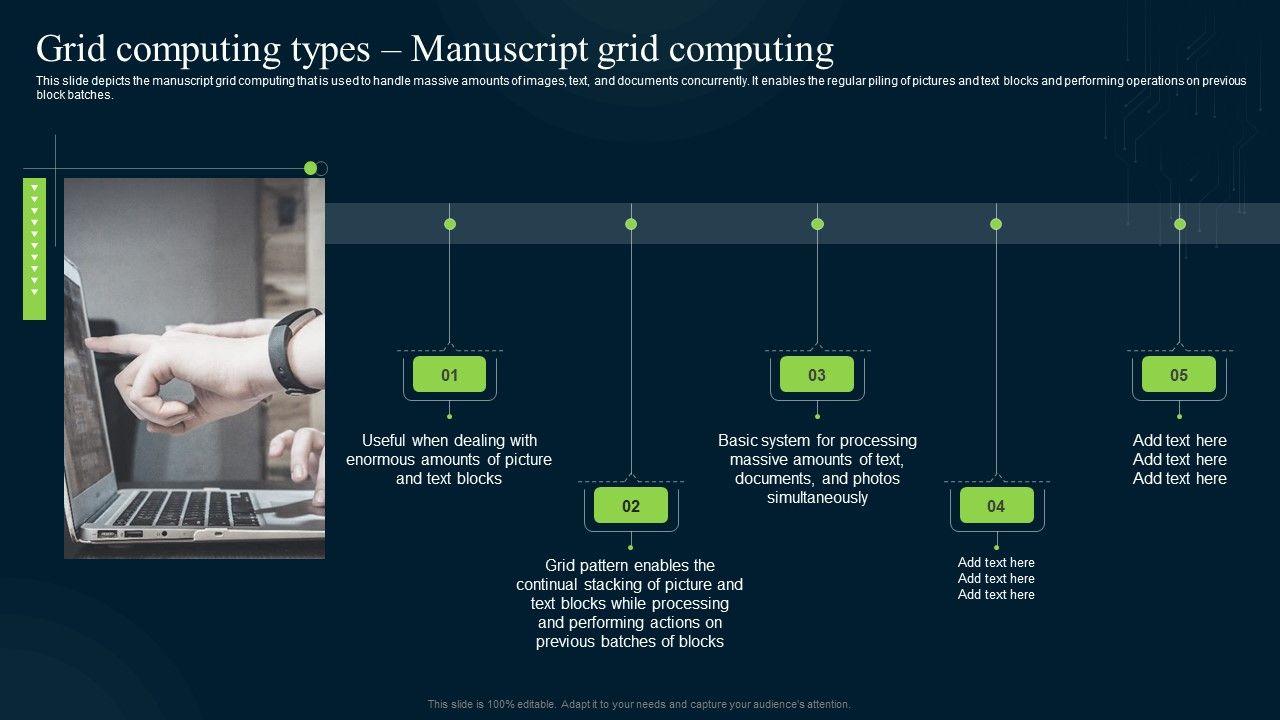 Grid computing types – Manuscript grid computing

This slide depicts the manuscript grid computing that is used to handle massive amounts of images, text, and documents concurrently. It enables the regular piling of pictures and text blocks and performing operations on previous block batches.

01

Useful when dealing with enormous amounts of picture and text blocks

02

Grid pattern enables the continual stacking of picture and text blocks while processing and performing actions on previous batches of blocks

03

Basic system for processing massive amounts of text, documents, and photos simultaneously

04

Add text here
Add text here
Add text here

05

Add text here
Add text here
Add text here

This slide is 100% editable. Adapt it to your needs and capture your audience's attention.